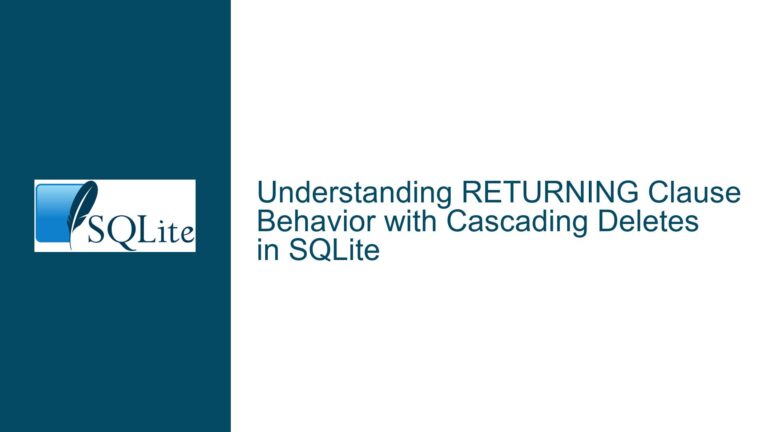 SQLite

Understanding RETURNING Clause Behavior with Cascading Deletes in SQLite